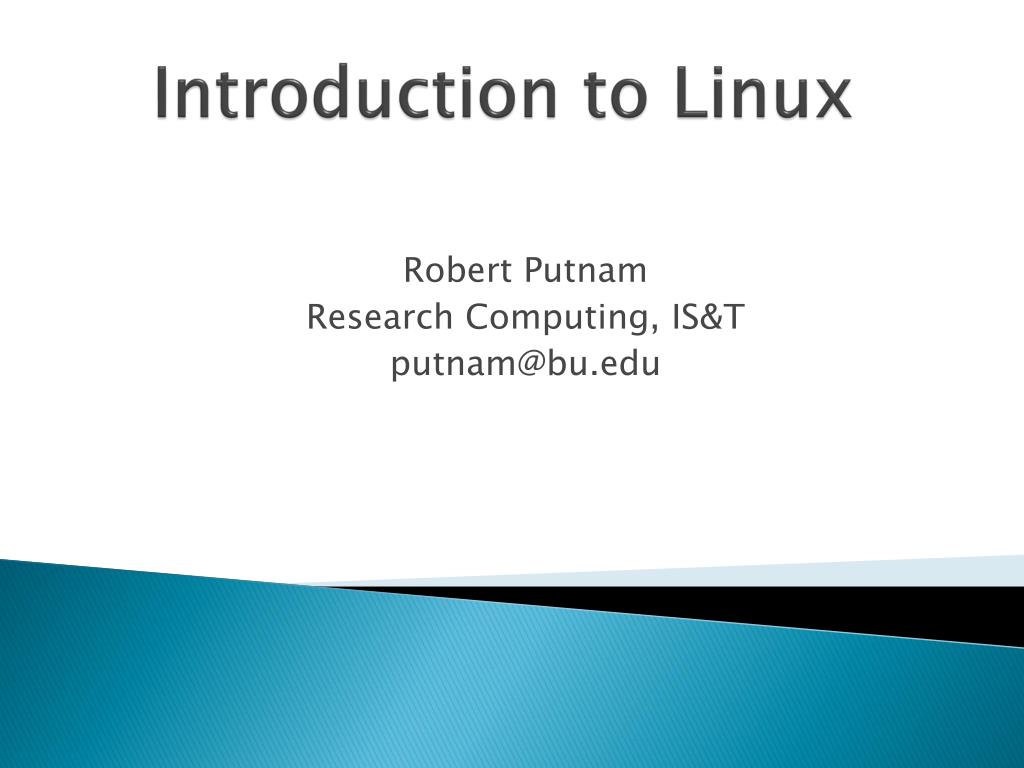 Introduction to Linux

Robert Putnam
Research Computing, IS&T
putnam@bu.edu